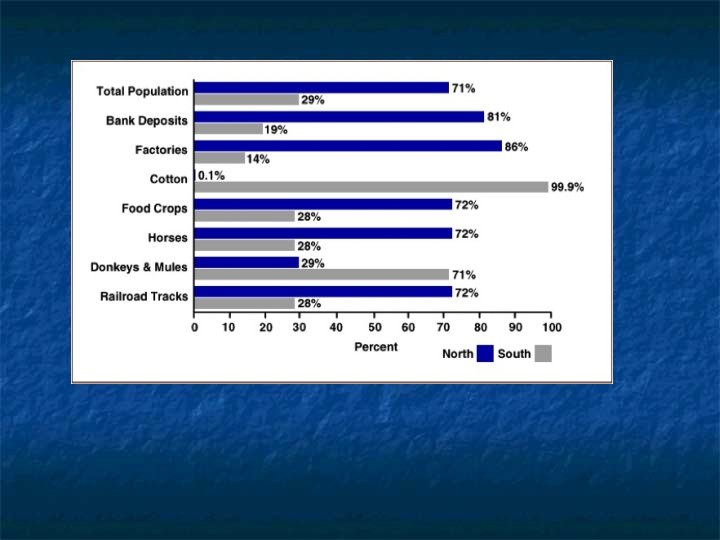 Total Population
71%
29%
Bank Deposits
81%
19%
Factories
86%
14%
Cotton
0.1%
99.9%
Food Crops
72%
28%
Horses
72%
28%
Donkeys & Mules
29%
71%
Railroad Tracks
72%
28%

0 10 20 30 40 50 60 70 80 90 100
Percent

North South